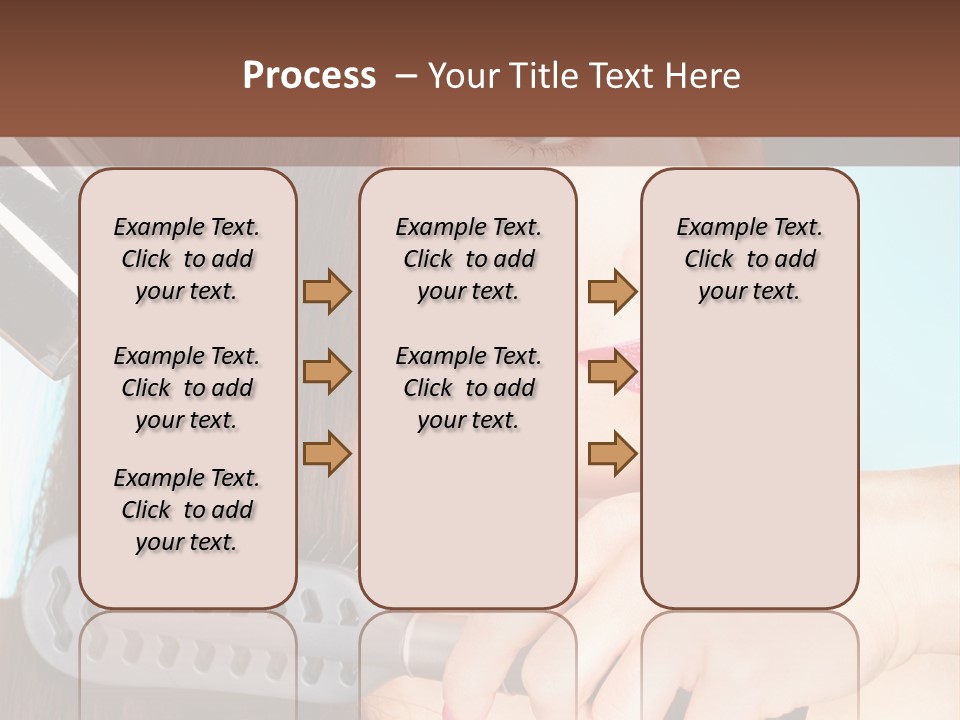 Process – Your Title Text Here

Example Text. Click to add your text.

Example Text. Click to add your text.

Example Text. Click to add your text.

Example Text. Click to add your text.

Example Text. Click to add your text.

Example Text. Click to add your text.